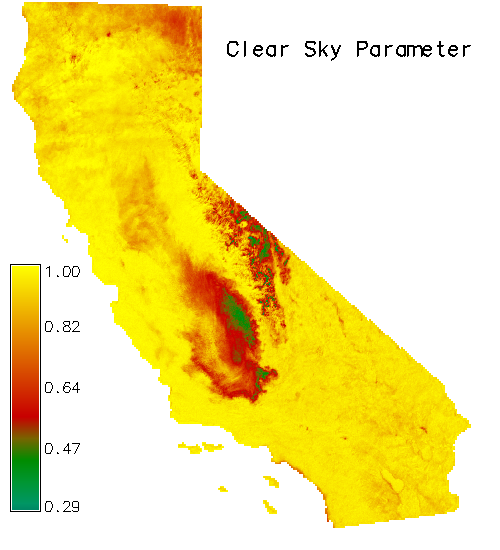 Clear Sky Parameter

1.00
0.82
0.64
0.47
0.29